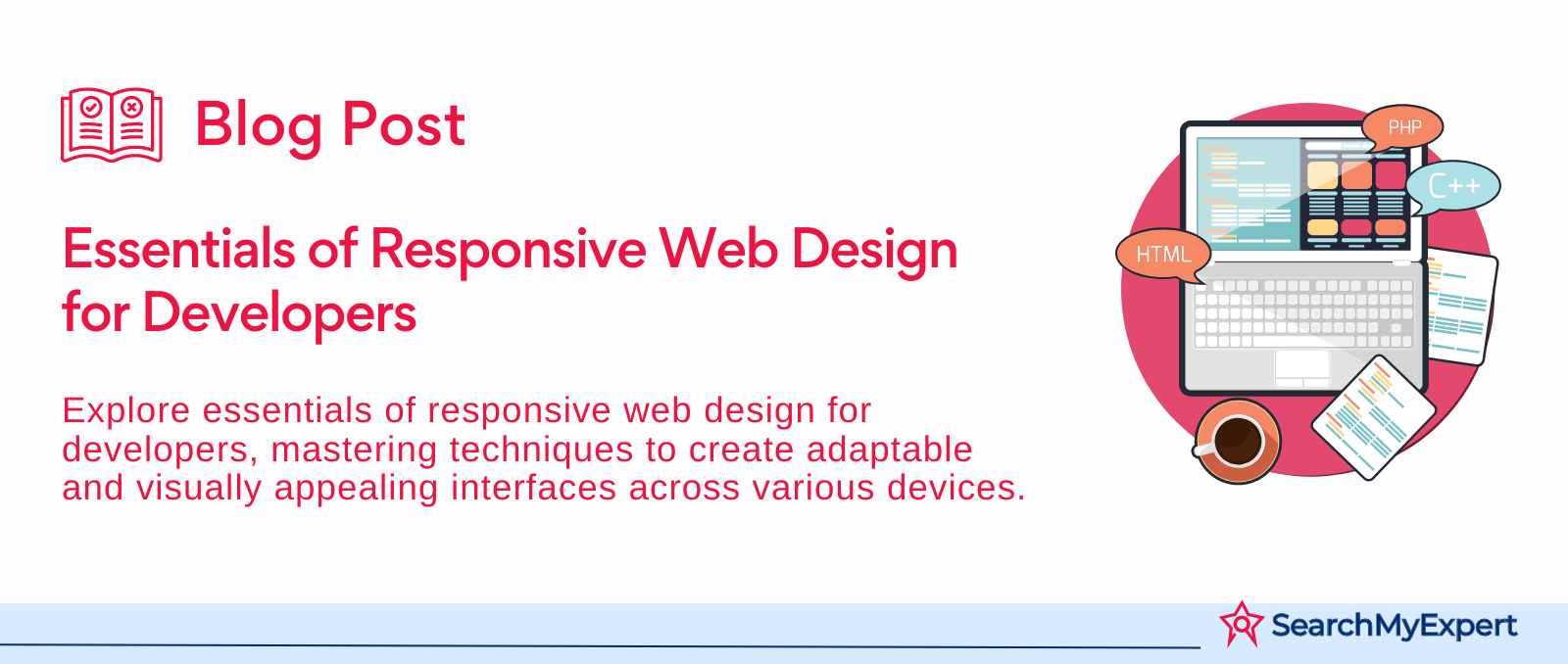 Blog Post

Essentials of Responsive Web Design for Developers

Explore essentials of responsive web design for developers, mastering techniques to create adaptable and visually appealing interfaces across various devices.

PHP

C++

HTML

SearchMyExpert